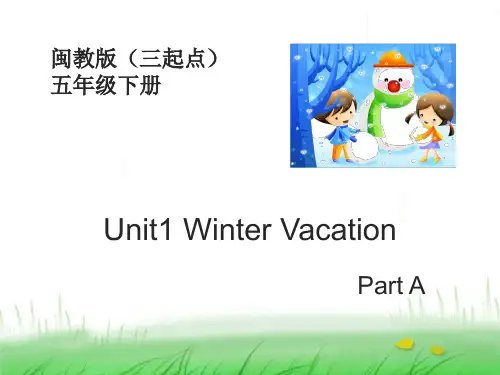 闽教版（三起点）
五年级下册

Unit1 Winter Vacation

Part A